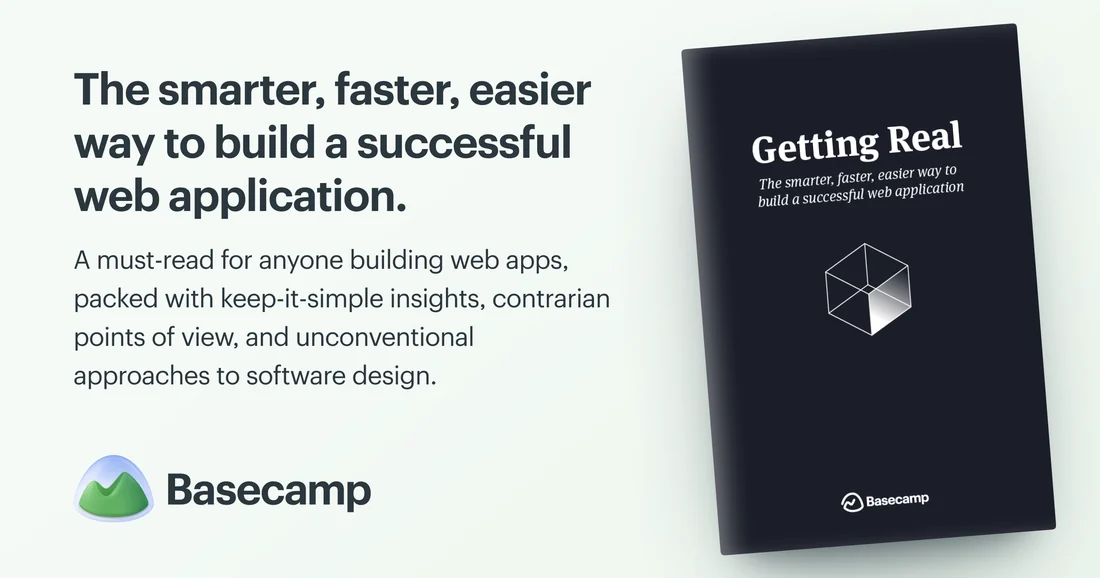 The smarter, faster, easier way to build a successful web application.

A must-read for anyone building web apps, packed with keep-it-simple insights, contrarian points of view, and unconventional approaches to software design.

Basecamp

Getting Real

The smarter, faster, easier way to build a successful web application

Basecamp